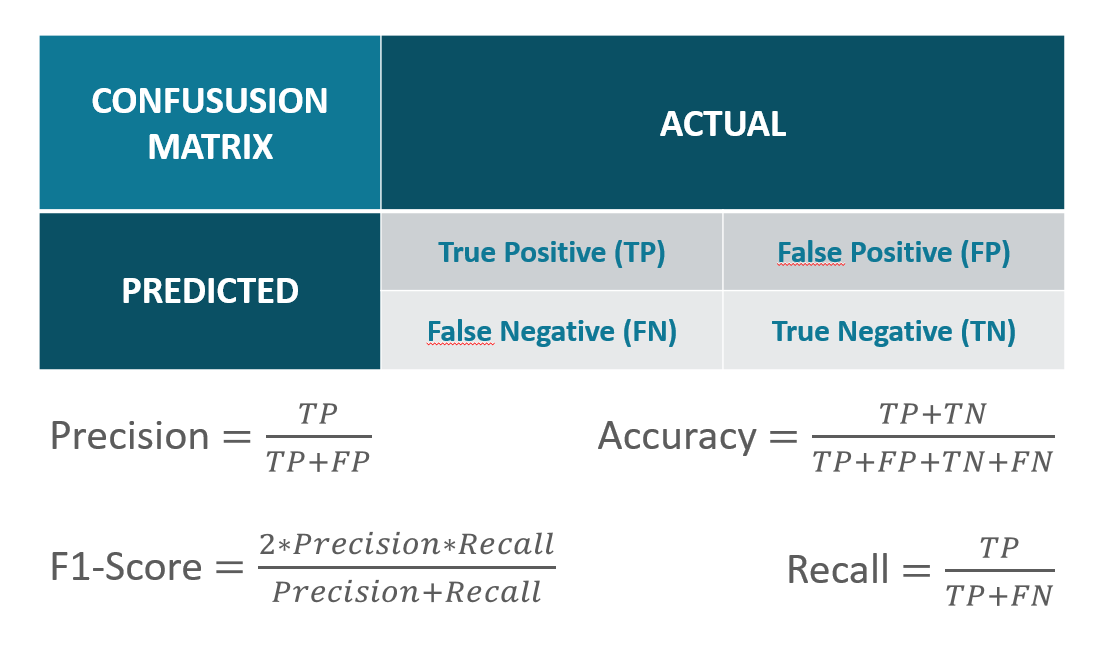 | CONFUSUSION MATRIX | ACTUAL | |
|---|---|---|
| PREDICTED | True Positive (TP) | False Positive (FP) |
| | False Negative (FN) | True Negative (TN) |

Precision $= \frac{TP}{TP+FP}$

Accuracy $= \frac{TP+TN}{TP+FP+TN+FN}$

F1-Score $= \frac{2*Precision*Recall}{Precision+Recall}$

Recall $= \frac{TP}{TP+FN}$